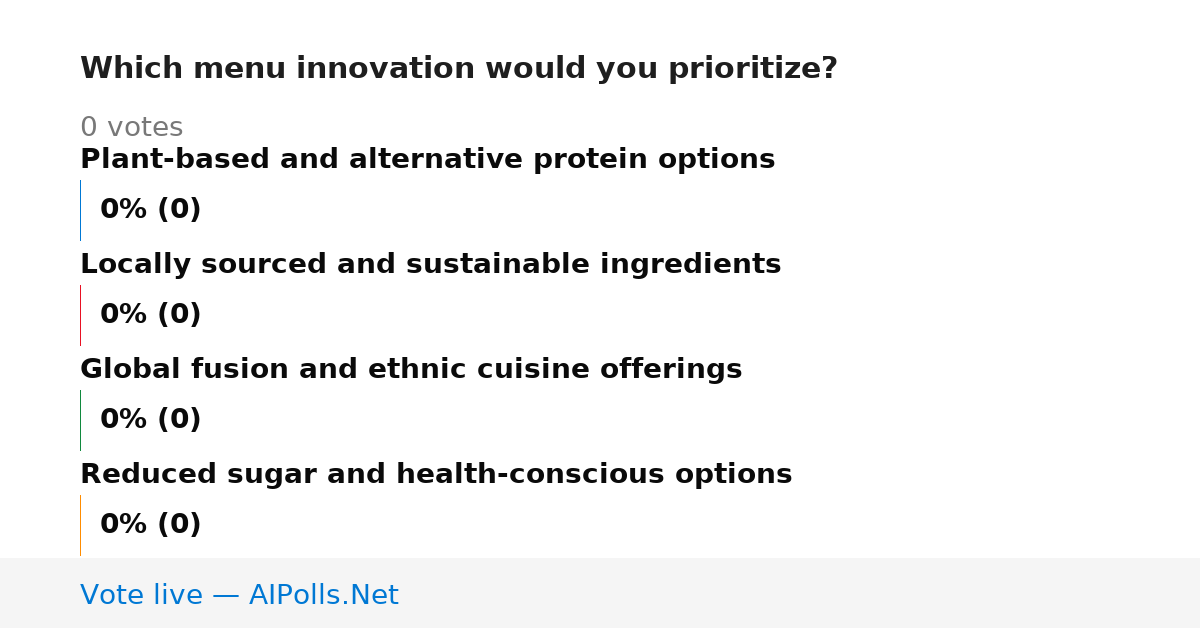 Which menu innovation would you prioritize?

0 votes

Plant-based and alternative protein options

0% (0)

Locally sourced and sustainable ingredients

0% (0)

Global fusion and ethnic cuisine offerings

0% (0)

Reduced sugar and health-conscious options

0% (0)

Vote live — AIPolls.Net